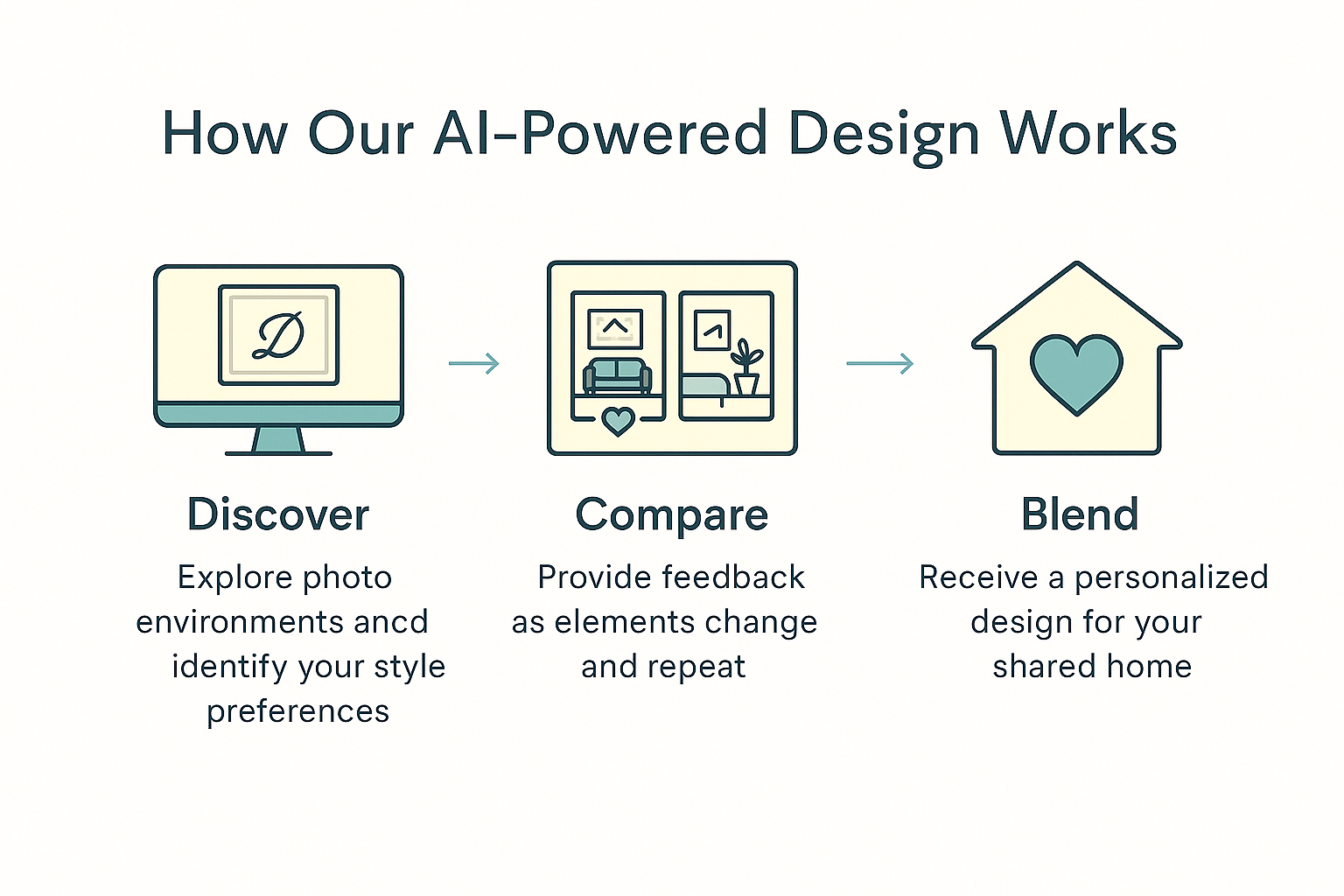 How Our AI-Powered Design Works

D

Discover
Explore photo environments ancd identify your style preferences

Compare
Provide feedback as elements change and repeat

Blend
Receive a personalized design for your shared home